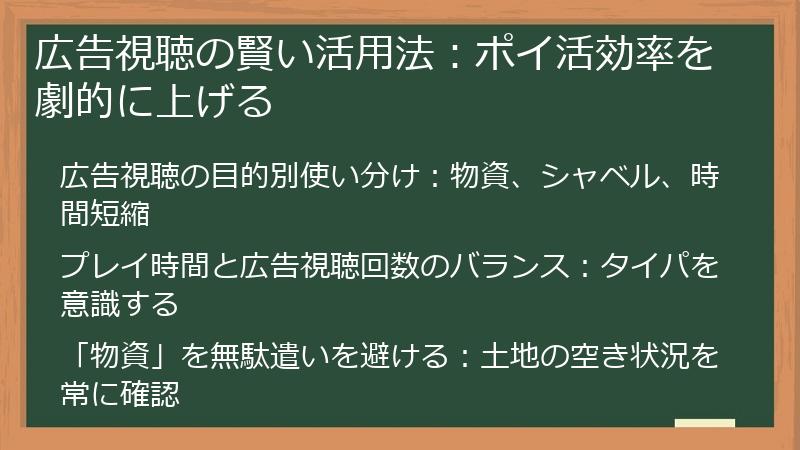 広告視聴の賢い活用法：ポイ活効率を劇的に上げる

広告視聴の目的別使い分け：物資、シャベル、時間短縮

プレイ時間と広告視聴回数のバランス：タイパを意識する

「物資」を無駄遣いを避ける：土地の空き状況を常に確認